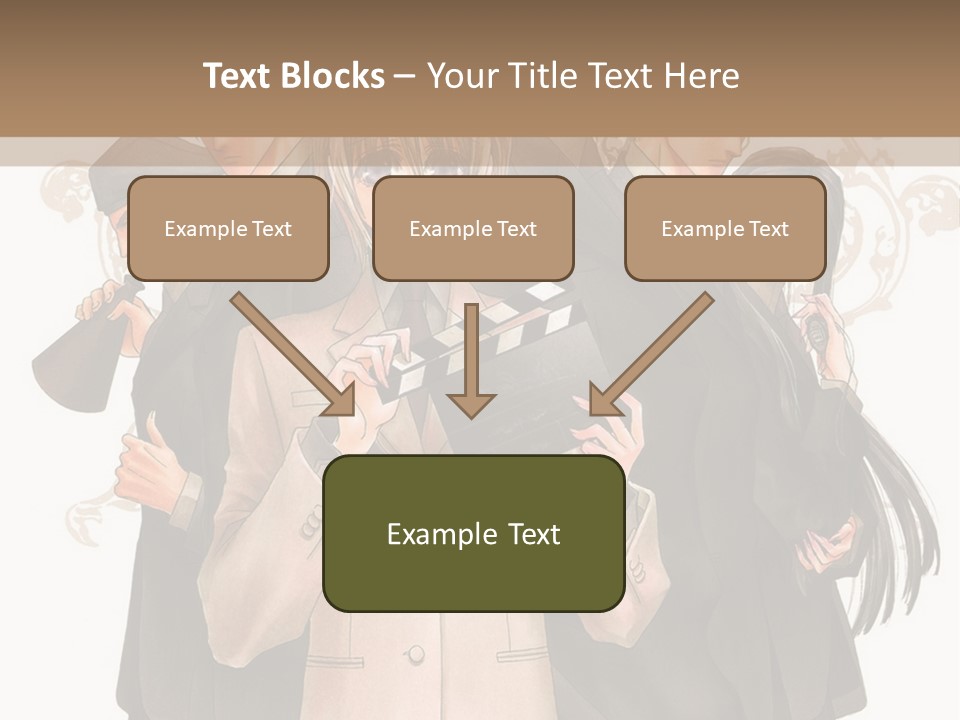 Text Blocks – Your Title Text Here

Example Text

Example Text

Example Text

Example Text